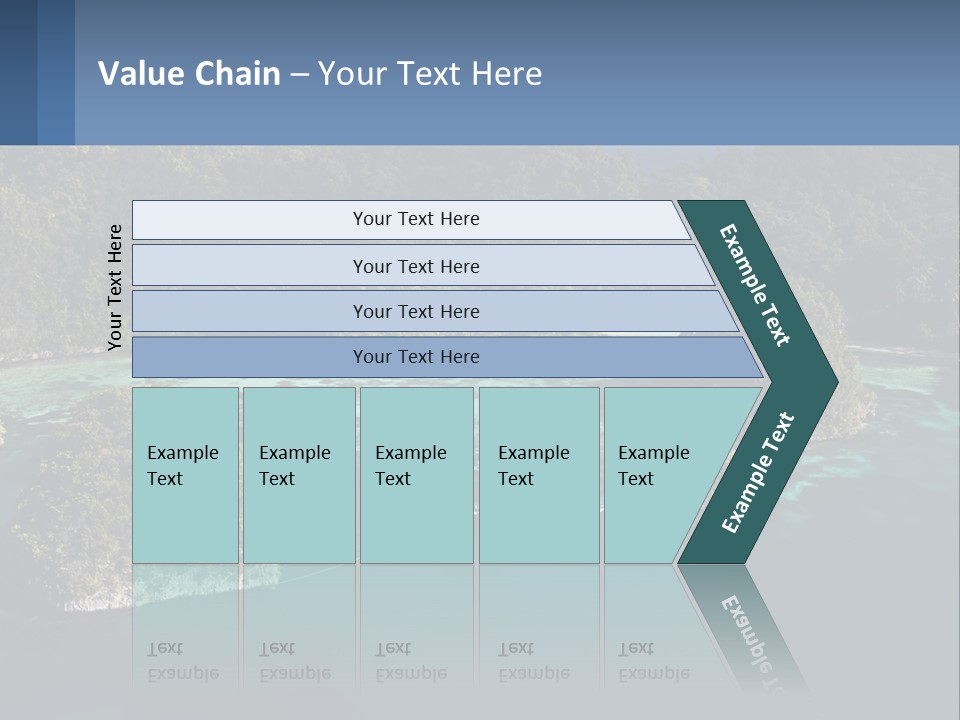 Value Chain – Your Text Here

Your Text Here

Your Text Here

Your Text Here

Your Text Here

Your Text Here

Example Text

Example Text

Example Text

Example Text

Example Text

Example Text

Example Text